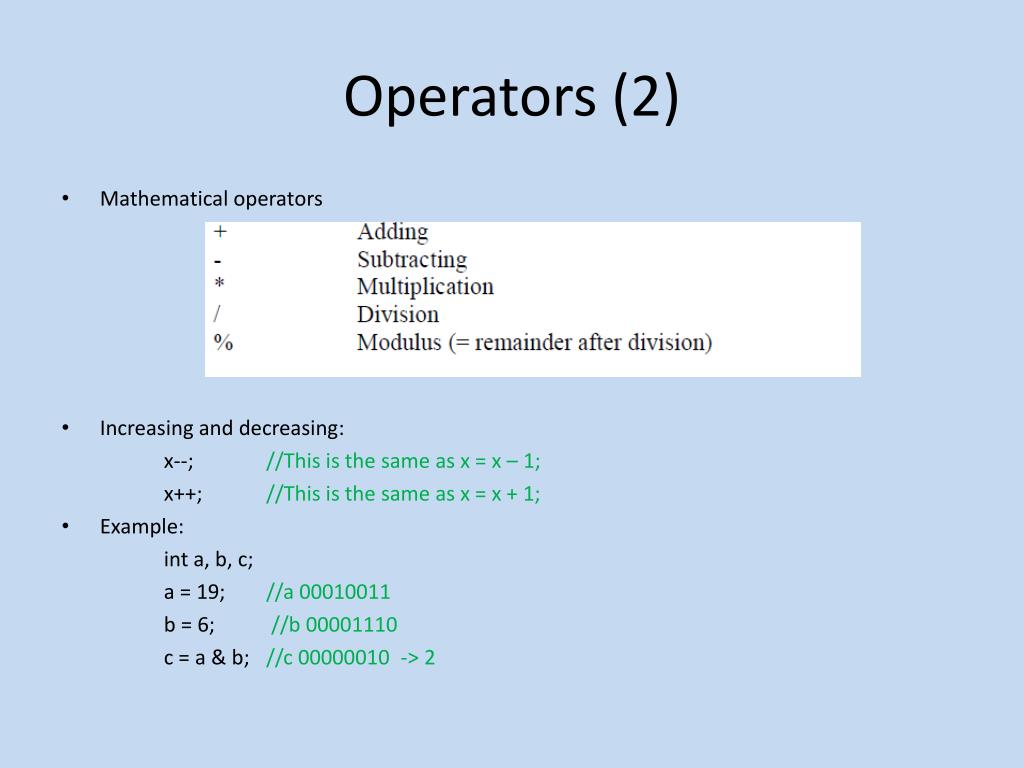 Operators (2)

• Mathematical operators

| + | Adding |
|---|---|
| - | Subtracting |
| * | Multiplication |
| / | Division |
| % | Modulus (= remainder after division) |

• Increasing and decreasing:
x--; //This is the same as x = x – 1;
x++; //This is the same as x = x + 1;

• Example:
int a, b, c;
a = 19; //a 00010011
b = 6; //b 00001110
c = a & b; //c 00000010 -> 2